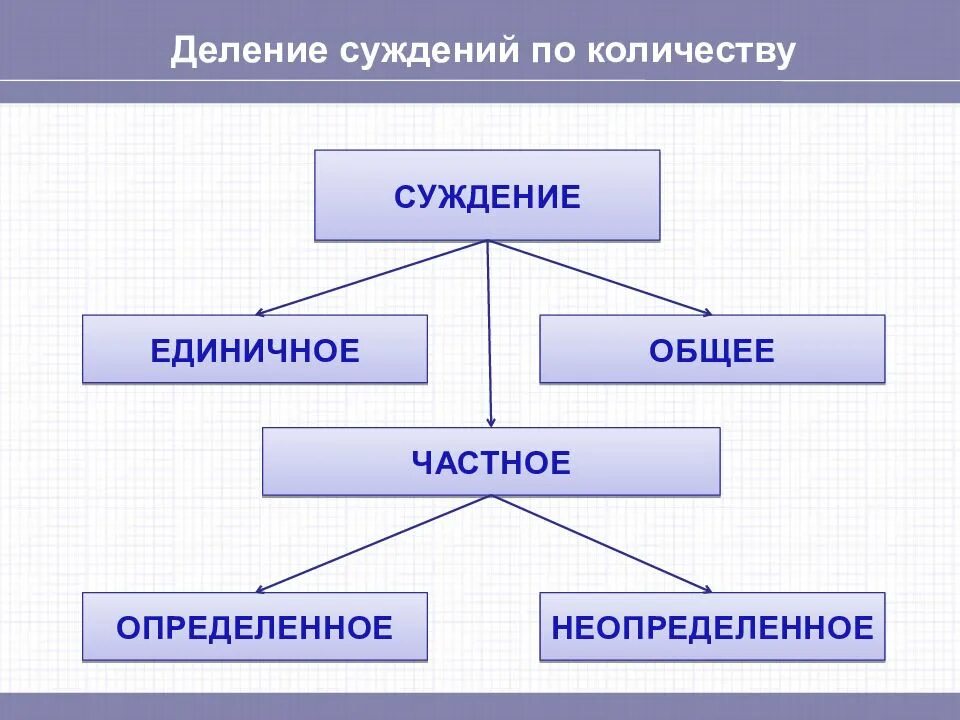 Деление суждений по количеству

СУЖДЕНИЕ

ЕДИНИЧНОЕ

ОБЩЕЕ

ЧАСТНОЕ

ОПРЕДЕЛЕННОЕ

НЕОПРЕДЕЛЕННОЕ